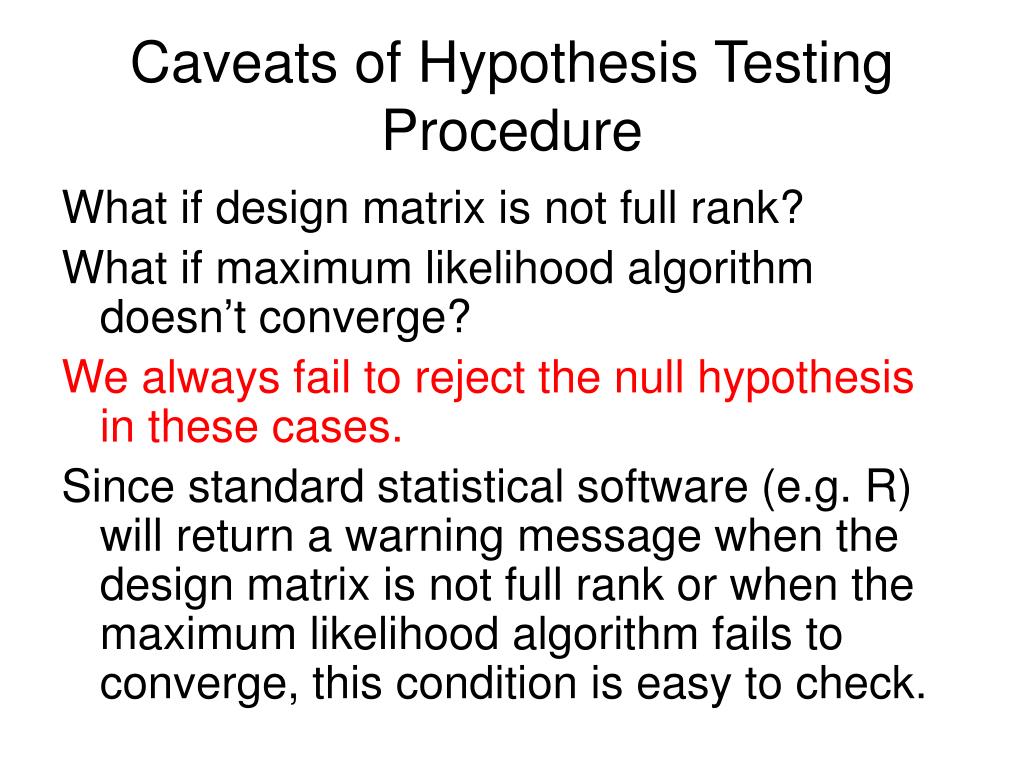 Caveats of Hypothesis Testing Procedure

What if design matrix is not full rank?

What if maximum likelihood algorithm doesn’t converge?

We always fail to reject the null hypothesis in these cases.

Since standard statistical software (e.g. R) will return a warning message when the design matrix is not full rank or when the maximum likelihood algorithm fails to converge, this condition is easy to check.